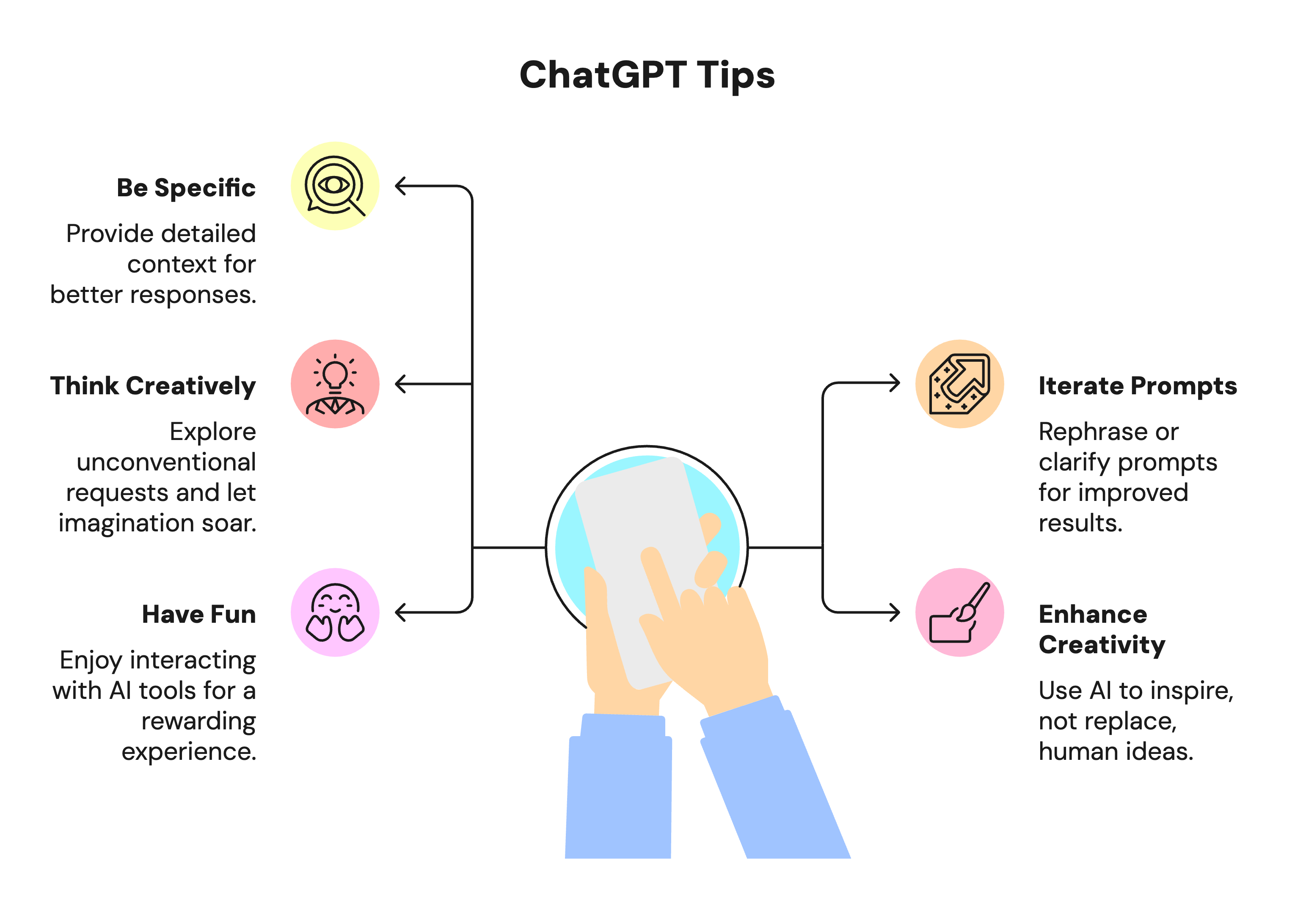 ChatGPT Tips

Be Specific

Provide detailed context for better responses.

Think Creatively

Explore unconventional requests and let imagination soar.

Have Fun

Enjoy interacting with AI tools for a rewarding experience.

Iterate Prompts

Rephrase or clarify prompts for improved results.

Enhance Creativity

Use AI to inspire, not replace, human ideas.